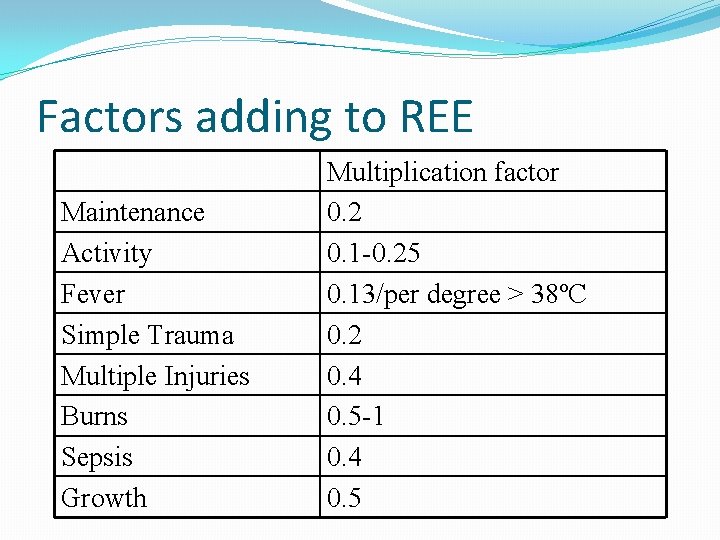 Factors adding to REE

| | Multiplication factor |
|---|---|
| Maintenance | 0.2 |
| Activity | 0.1-0.25 |
| Fever | 0.13/per degree > 38ºC |
| Simple Trauma | 0.2 |
| Multiple Injuries | 0.4 |
| Burns | 0.5-1 |
| Sepsis | 0.4 |
| Growth | 0.5 |